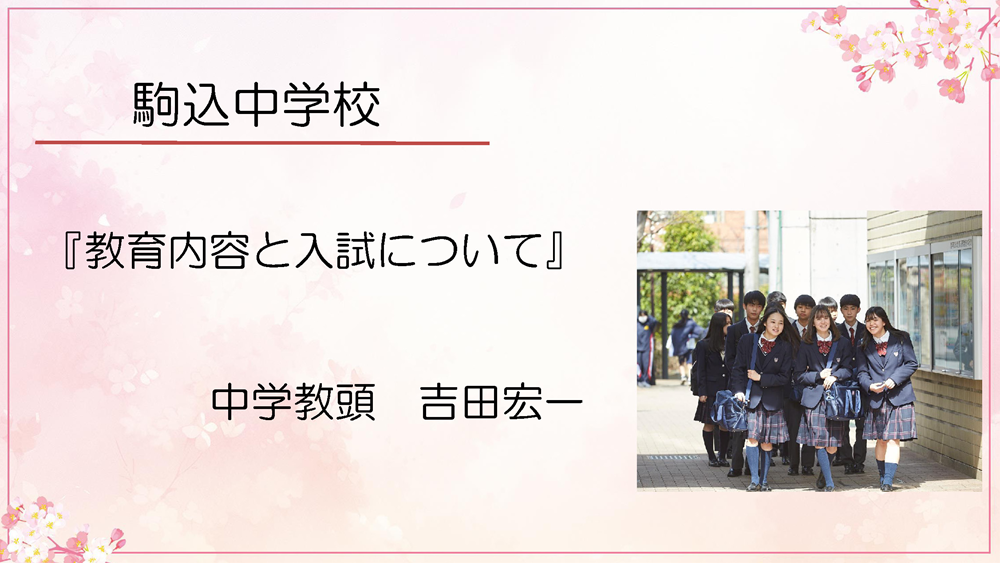 駒込中学校

『教育内容と入試について』

中学教頭　吉田宏一